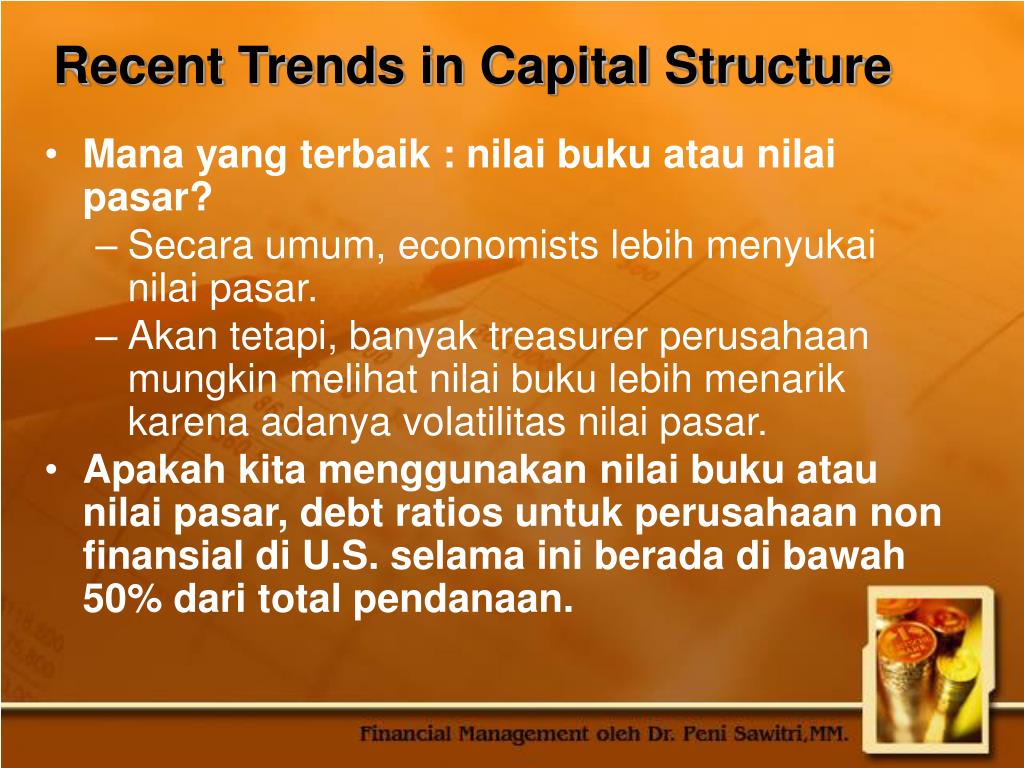 Recent Trends in Capital Structure

• Mana yang terbaik : nilai buku atau nilai pasar?
– Secara umum, economists lebih menyukai nilai pasar.
– Akan tetapi, banyak treasurer perusahaan mungkin melihat nilai buku lebih menarik karena adanya volatilitas nilai pasar.
• Apakah kita menggunakan nilai buku atau nilai pasar, debt ratios untuk perusahaan non finansial di U.S. selama ini berada di bawah 50% dari total pendanaan.

Financial Management oleh Dr. Peni Sawitri,MM.